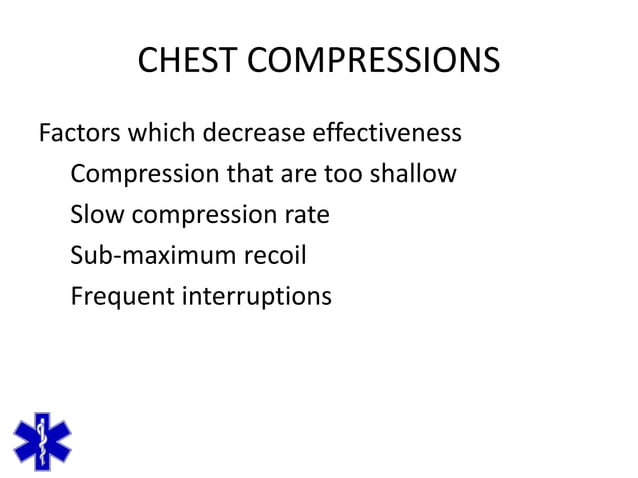 CHEST COMPRESSIONS

Factors which decrease effectiveness

Compression that are too shallow

Slow compression rate

Sub-maximum recoil

Frequent interruptions